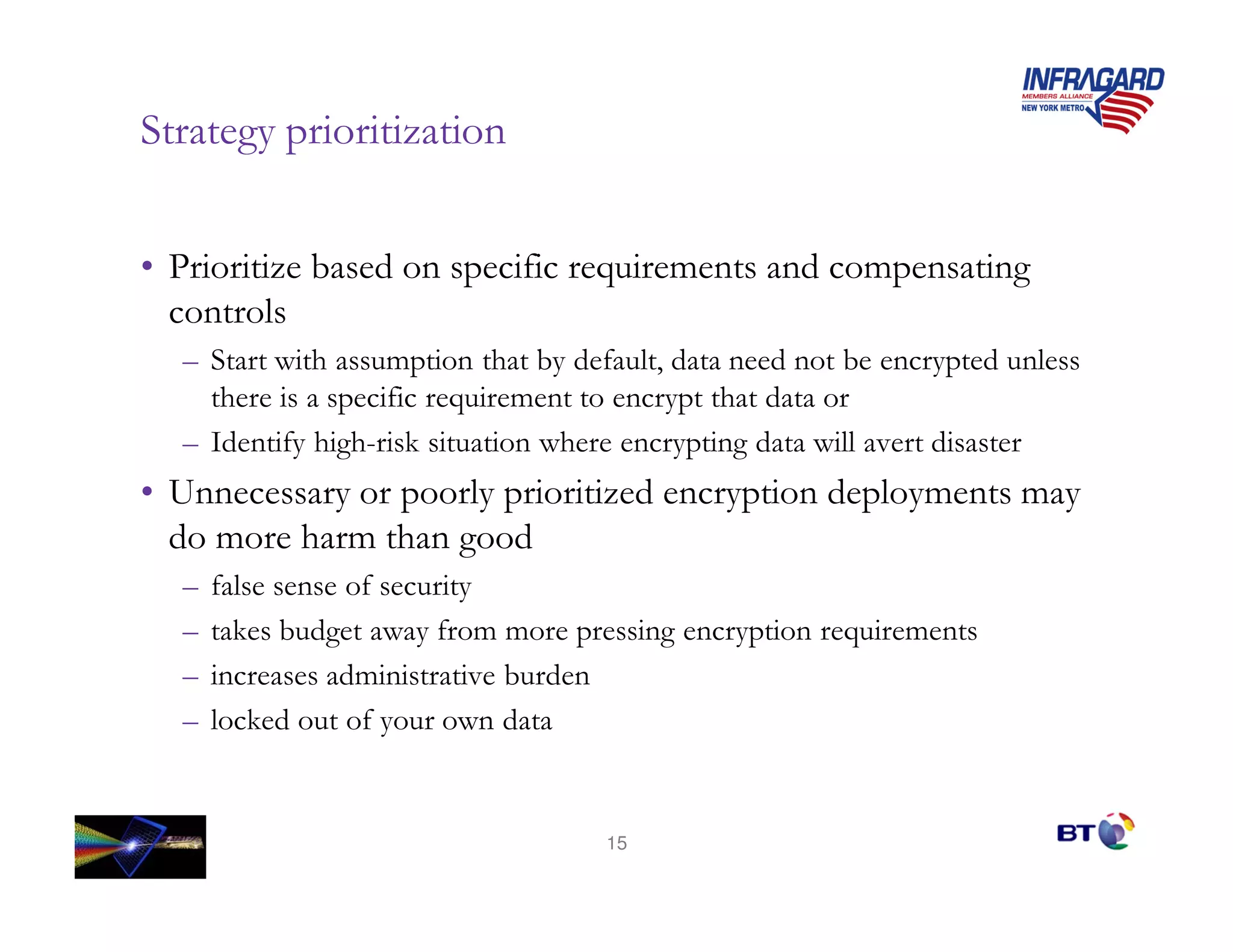 INFRAGARD
MEMBERS ALLIANCE
NEW YORK METRO

Strategy prioritization

• Prioritize based on specific requirements and compensating controls
– Start with assumption that by default, data need not be encrypted unless there is a specific requirement to encrypt that data or
– Identify high-risk situation where encrypting data will avert disaster

• Unnecessary or poorly prioritized encryption deployments may do more harm than good
– false sense of security
– takes budget away from more pressing encryption requirements
– increases administrative burden
– locked out of your own data

15

BT